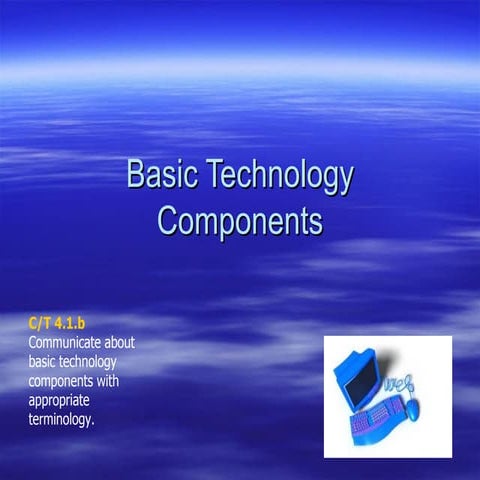 Basic Technology Components

C/T 4.1.b
Communicate about basic technology components with appropriate terminology.

web